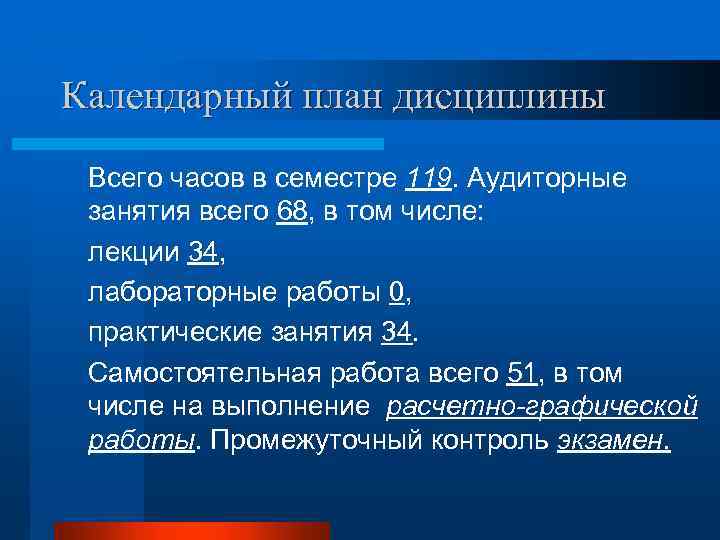 Календарный план дисциплины

Всего часов в семестре 119. Аудиторные занятия всего 68, в том числе:

лекции 34,

лабораторные работы 0,

практические занятия 34.

Самостоятельная работа всего 51, в том числе на выполнение расчетно-графической работы. Промежуточный контроль экзамен.